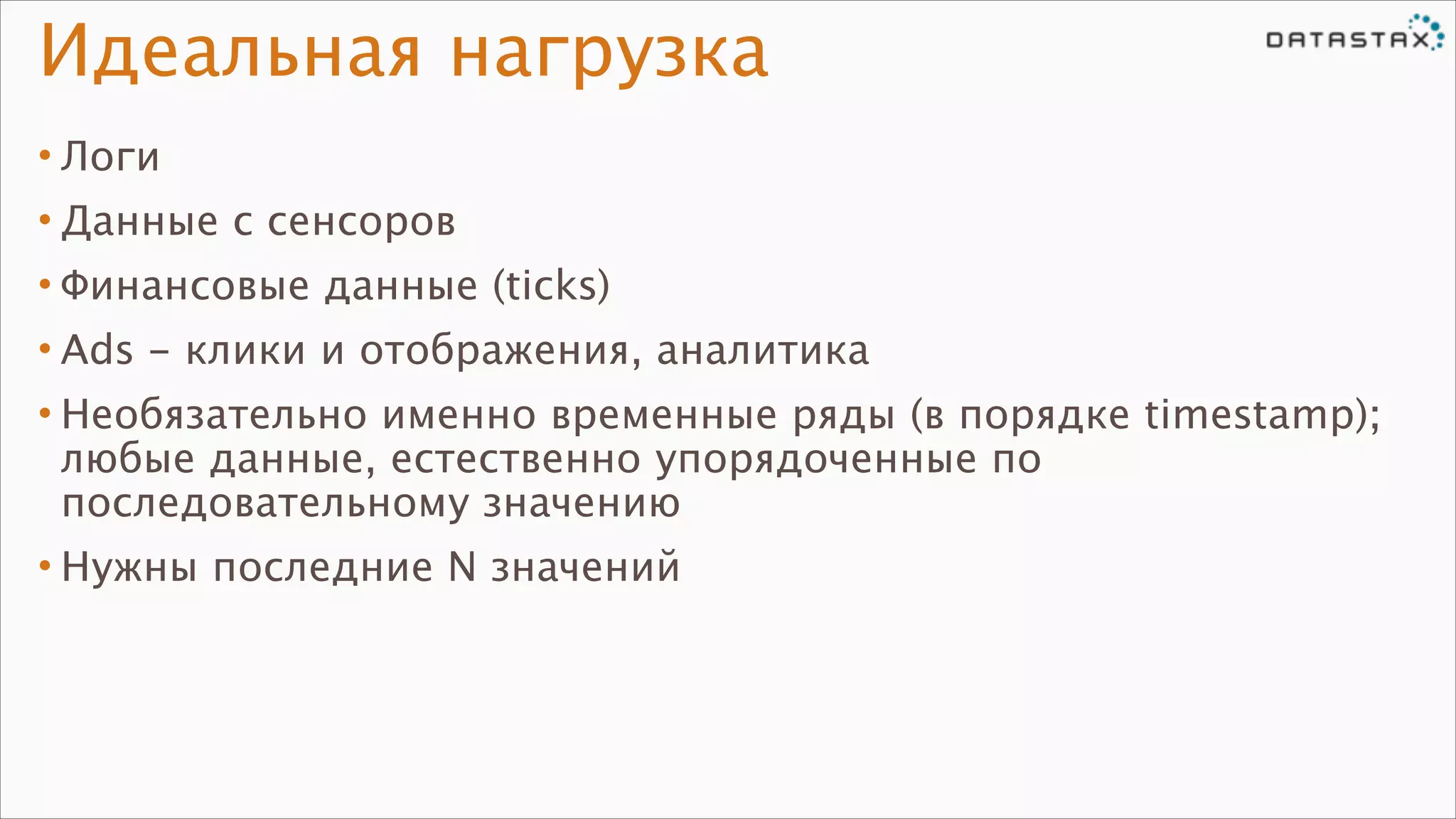 Идеальная нагрузка

DATASTAX

• Логи
• Данные с сенсоров
• Финансовые данные (ticks)
• Ads – клики и отображения, аналитика
• Необязательно именно временные ряды (в порядке timestamp); любые данные, естественно упорядоченные по последовательному значению
• Нужны последние N значений